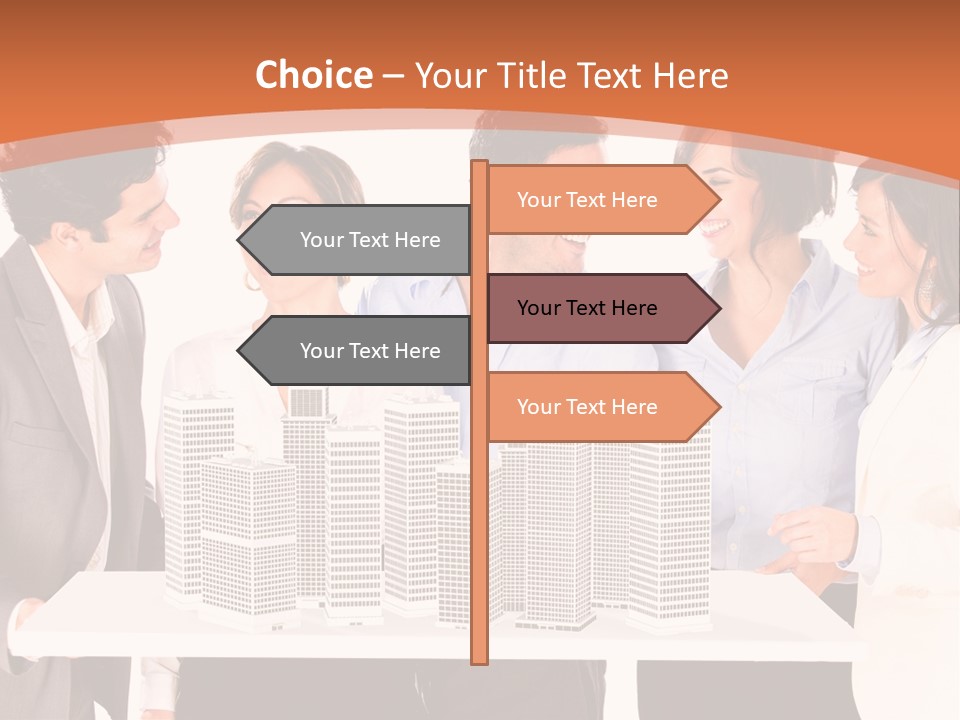 Choice – Your Title Text Here

Your Text Here

Your Text Here

Your Text Here

Your Text Here

Your Text Here